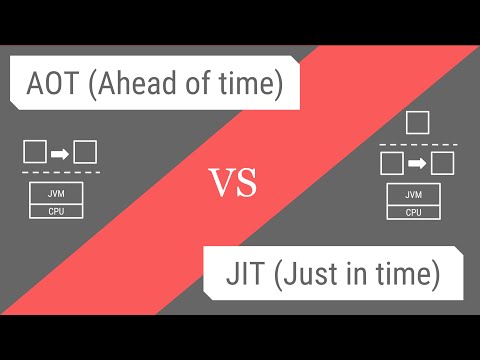 AOT (Ahead of time)

JVM
CPU

VS

JVM
CPU

JIT (Just in time)